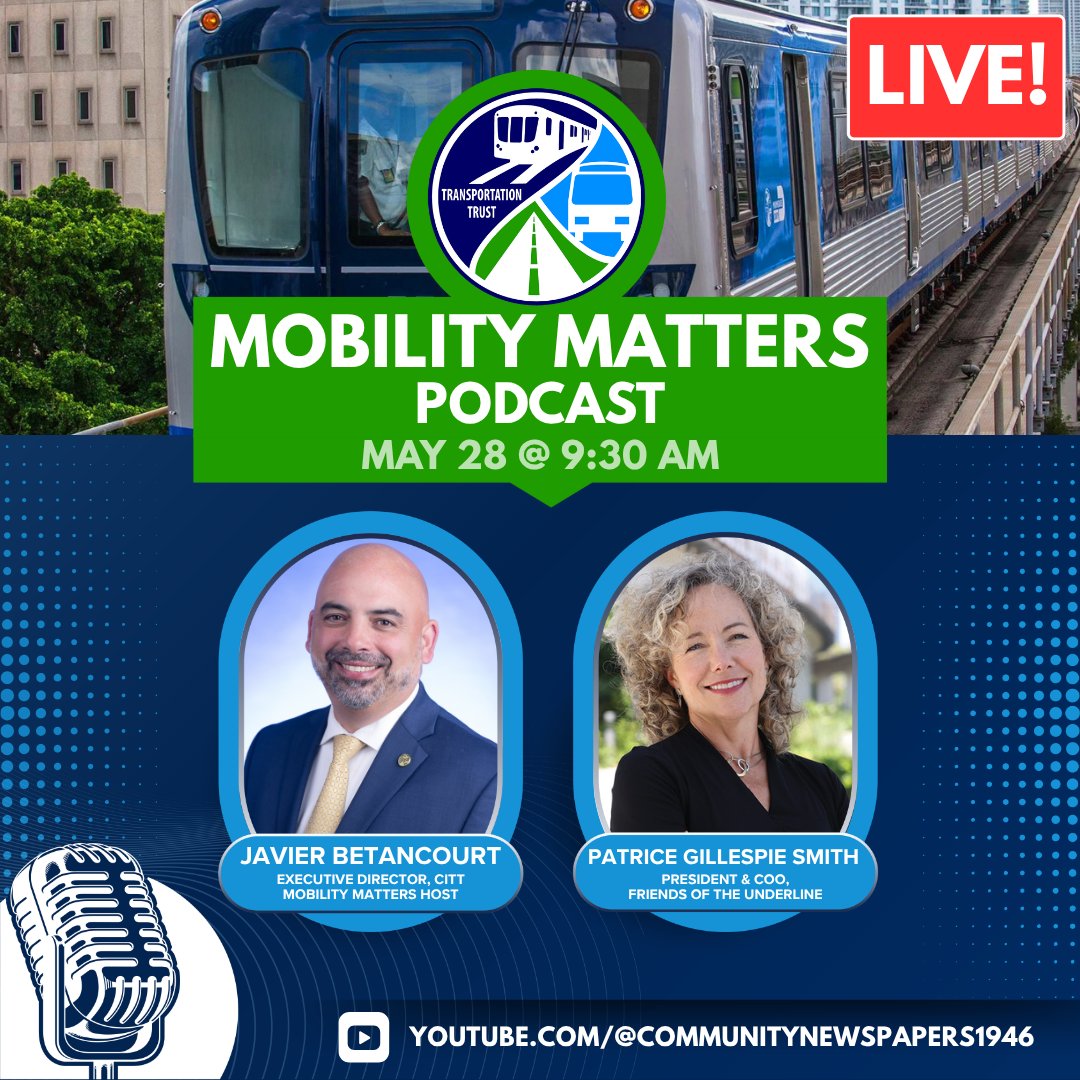 LIVE!

TRANSPORTATION TRUST

MOBILITY MATTERS PODCAST

MAY 28 @ 9:30 AM

JAVIER BETANCOURT
EXECUTIVE DIRECTOR, CITT
MOBILITY MATTERS HOST

PATRICE GILLESPIE SMITH
PRESIDENT & COO,
FRIENDS OF THE UNDERLINE

YOUTUBE.COM/@COMMUNITYNEWSPAPERS1946